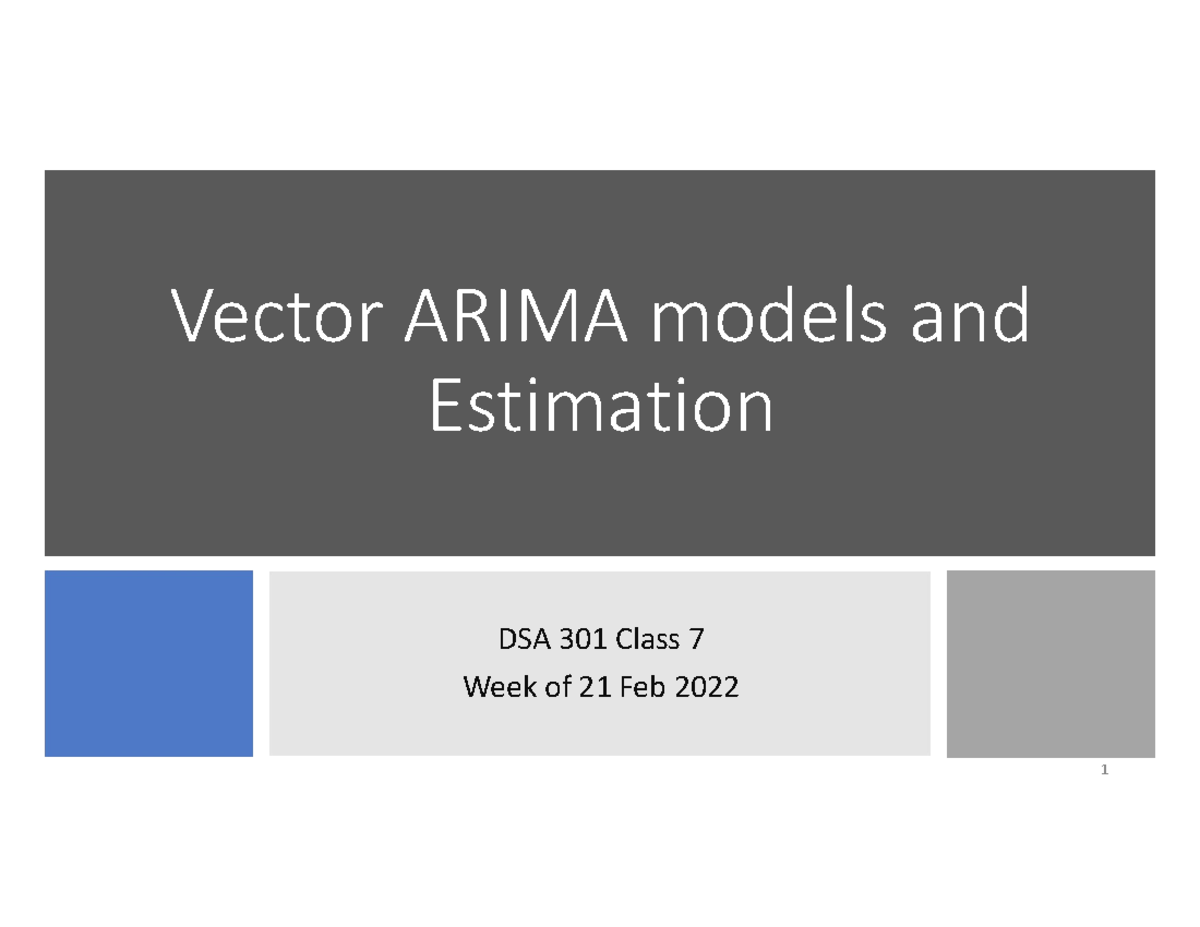 Vector ARIMA models and Estimation

DSA 301 Class 7
Week of 21 Feb 2022

1